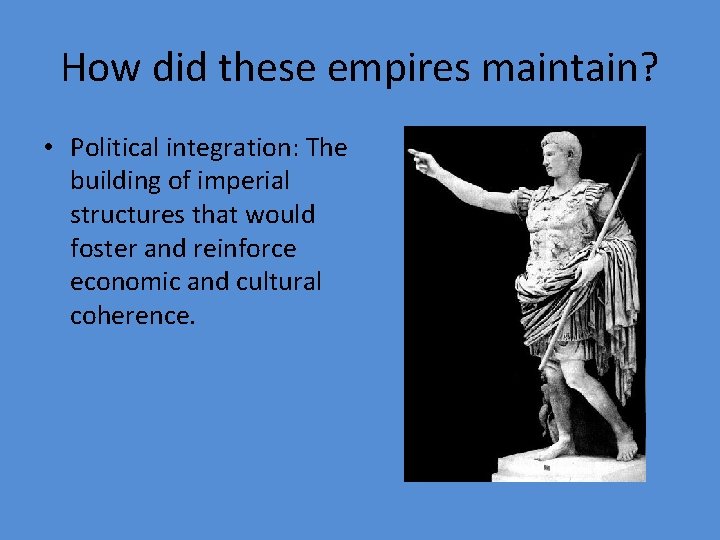 How did these empires maintain?

• Political integration: The building of imperial structures that would foster and reinforce economic and cultural coherence.